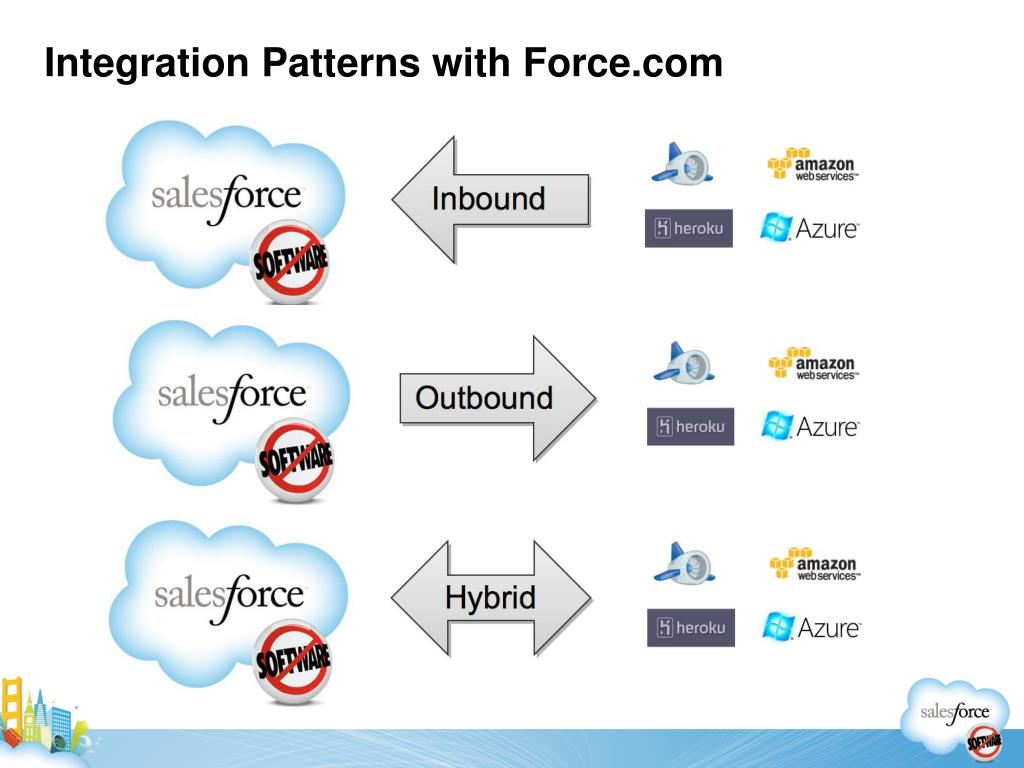 Integration Patterns with Force.com

salesforce
SOFTWARE

Inbound

amazon webservices™
heroku
Azure

salesforce
SOFTWARE

Outbound

amazon webservices™
heroku
Azure

salesforce
SOFTWARE

Hybrid

amazon webservices™
heroku
Azure

salesforce
SOFTWARE